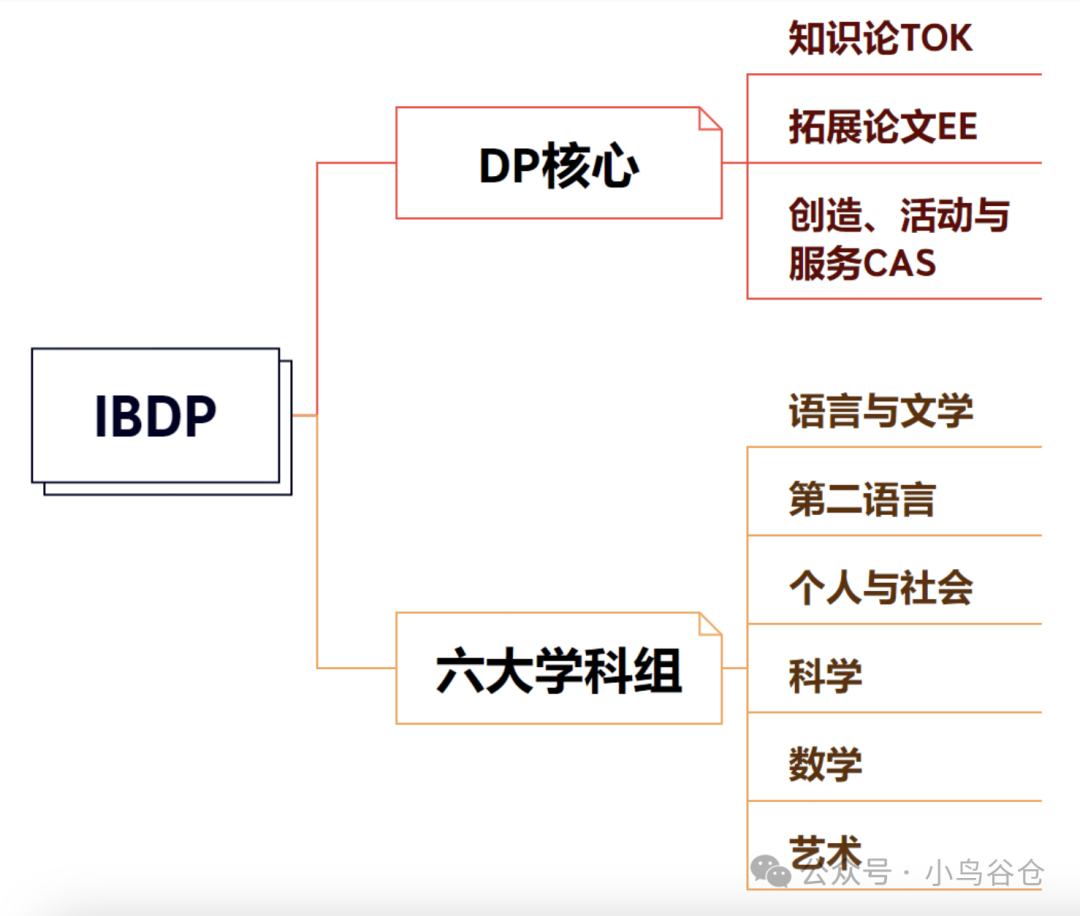 IBDP

DP核心

知识论TOK

拓展论文EE

创造、活动与服务CAS

六大学科组

语言与文学

第二语言

个人与社会

科学

数学

艺术

公众号 · 小鸟谷仓